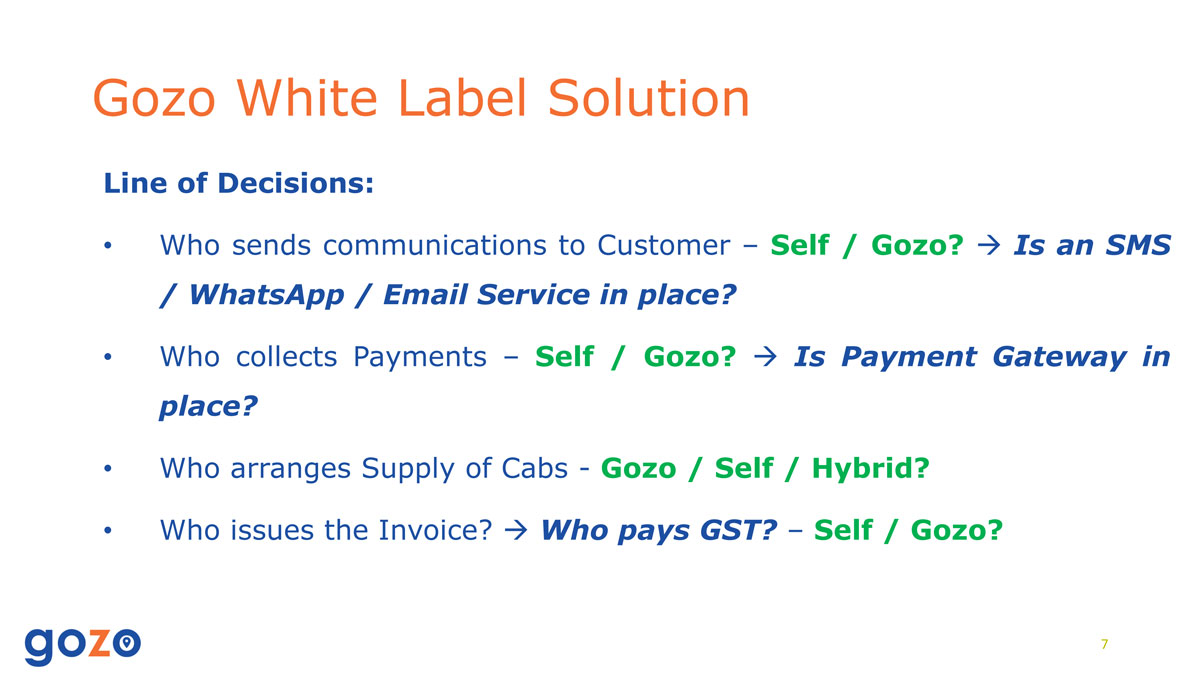 Gozo White Label Solution

Line of Decisions:

• Who sends communications to Customer – Self / Gozo? → Is an SMS / WhatsApp / Email Service in place?

• Who collects Payments – Self / Gozo? → Is Payment Gateway in place?

• Who arranges Supply of Cabs - Gozo / Self / Hybrid?

• Who issues the Invoice? → Who pays GST? – Self / Gozo?

gozo

7